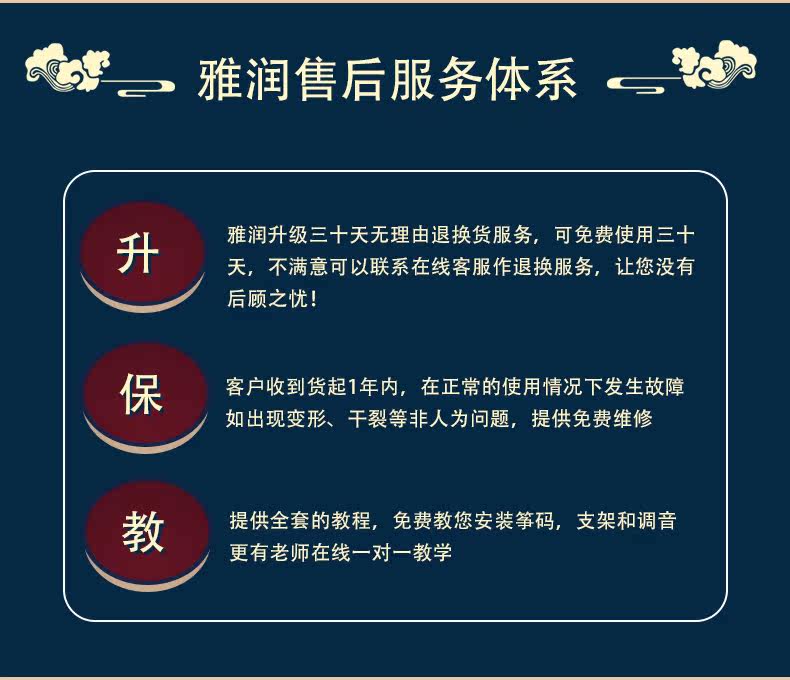 雅润售后服务体系

升

雅润升级三十天无理由退换货服务，可免费使用三十天，不满意可以联系在线客服作退换服务，让您没有后顾之忧！

保

客户收到货起1年内，在正常的使用情况下发生故障如出现变形、干裂等非人为问题，提供免费维修

教

提供全套的教程，免费教您安装筝码，支架和调音更有老师在线一对一教学